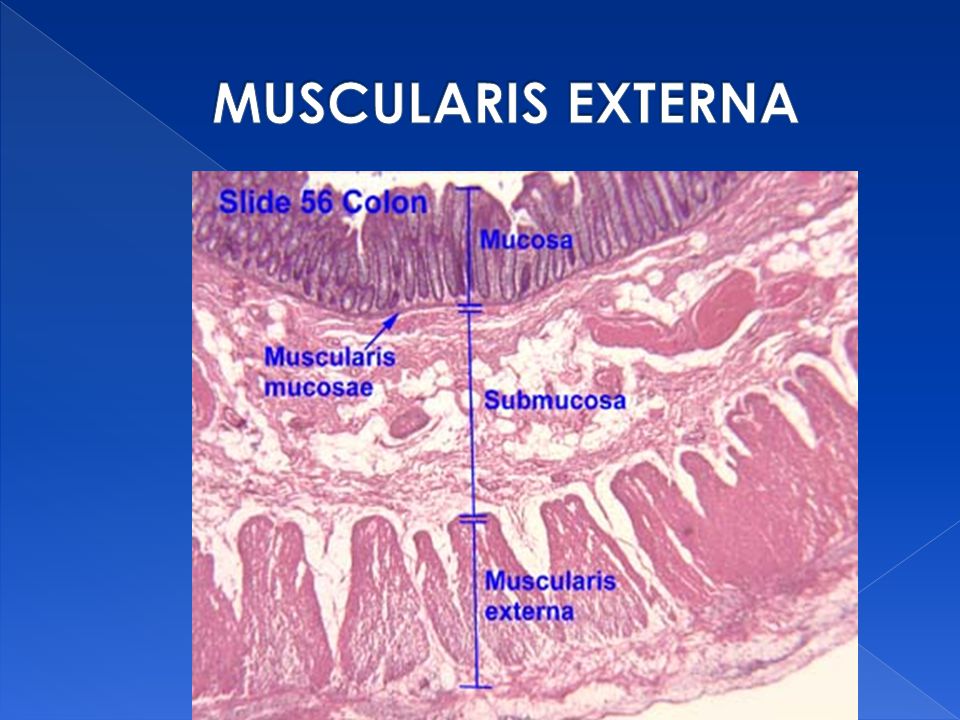 MUSCULARIS EXTERNA

Slide 56 Colon

Mucosa

Muscularis mucosae

Submucosa

Muscularis externa